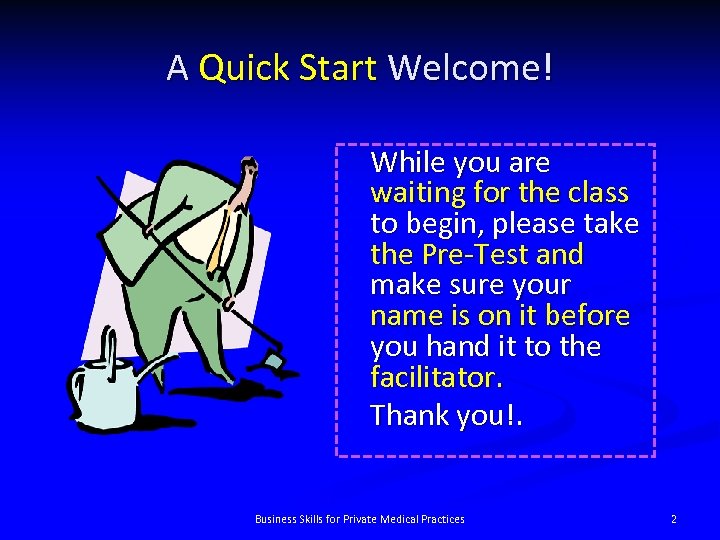 A Quick Start Welcome!

While you are waiting for the class to begin, please take the Pre-Test and make sure your name is on it before you hand it to the facilitator.

Thank you!.

Business Skills for Private Medical Practices

2